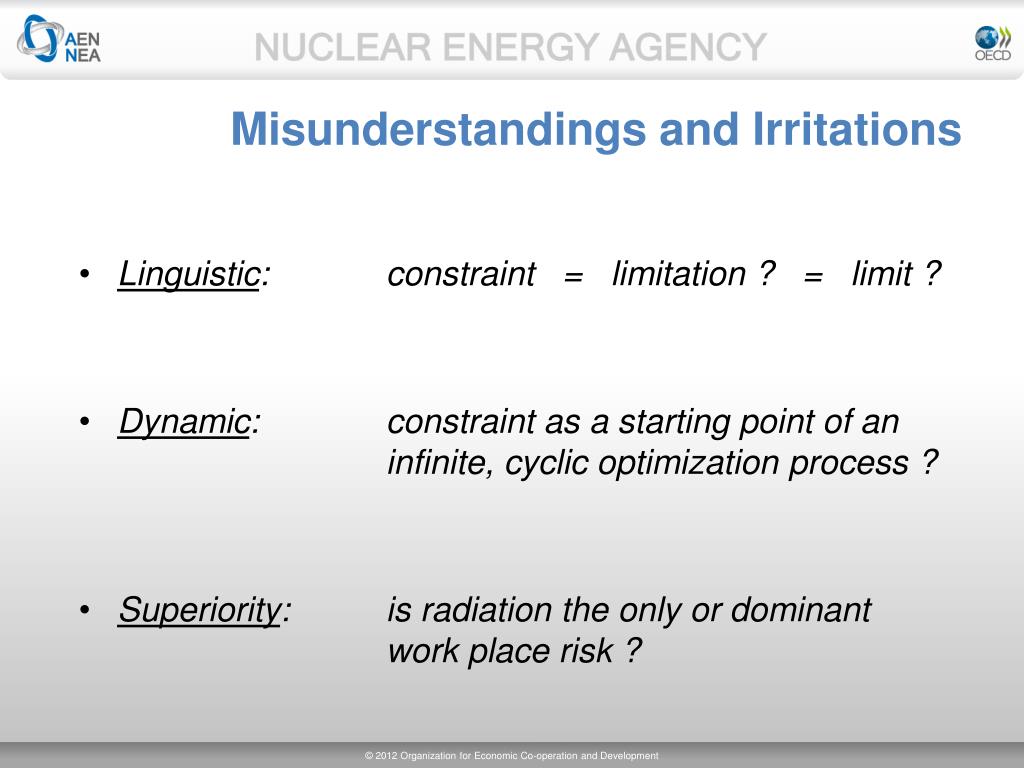 AEN NEA

NUCLEAR ENERGY AGENCY

OECD

Misunderstandings and Irritations

• Linguistic: constraint = limitation ? = limit ?

• Dynamic: constraint as a starting point of an infinite, cyclic optimization process ?

• Superiority: is radiation the only or dominant work place risk ?

© 2012 Organization for Economic Co-operation and Development